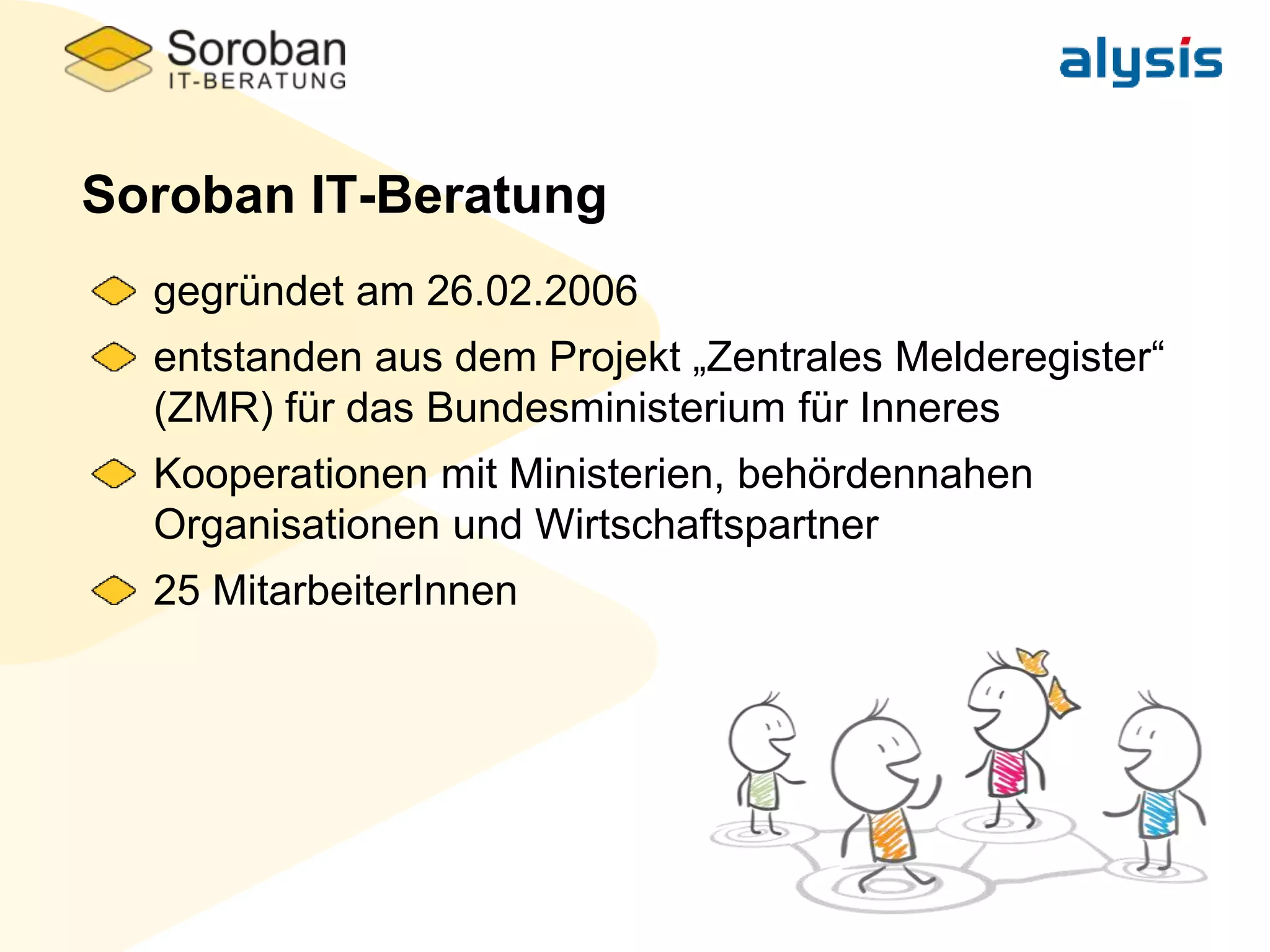 Soroban
IT-BERATUNG

alysis

Soroban IT-Beratung

gegründet am 26.02.2006

entstanden aus dem Projekt „Zentrales Melderegister“ (ZMR) für das Bundesministerium für Inneres

Kooperationen mit Ministerien, behördennahen Organisationen und Wirtschaftspartner

25 MitarbeiterInnen